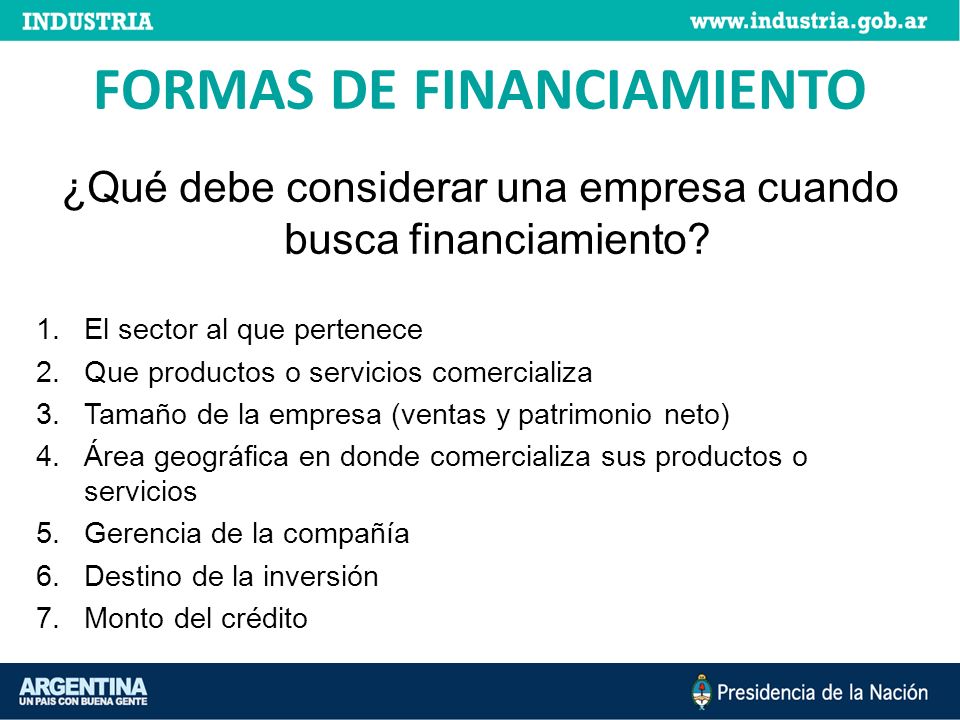 INDUSTRIA www.industria.gob.ar

FORMAS DE FINANCIAMIENTO

¿Qué debe considerar una empresa cuando busca financiamiento?

1. El sector al que pertenece
2. Que productos o servicios comercializa
3. Tamaño de la empresa (ventas y patrimonio neto)
4. Área geográfica en donde comercializa sus productos o servicios
5. Gerencia de la compañía
6. Destino de la inversión
7. Monto del crédito

ARGENTINA
UN PAIS CON BUENA GENTE

Presidencia de la Nación